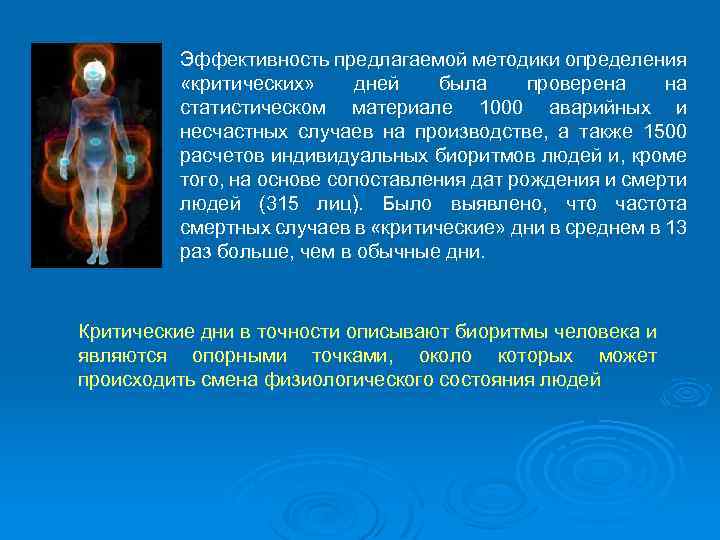 Эффективность предлагаемой методики определения «критических» дней была проверена на статистическом материале 1000 аварийных и несчастных случаев на производстве, а также 1500 расчетов индивидуальных биоритмов людей и, кроме того, на основе сопоставления дат рождения и смерти людей (315 лиц). Было выявлено, что частота смертных случаев в «критические» дни в среднем в 13 раз больше, чем в обычные дни.

Критические дни в точности описывают биоритмы человека и являются опорными точками, около которых может происходить смена физиологического состояния людей